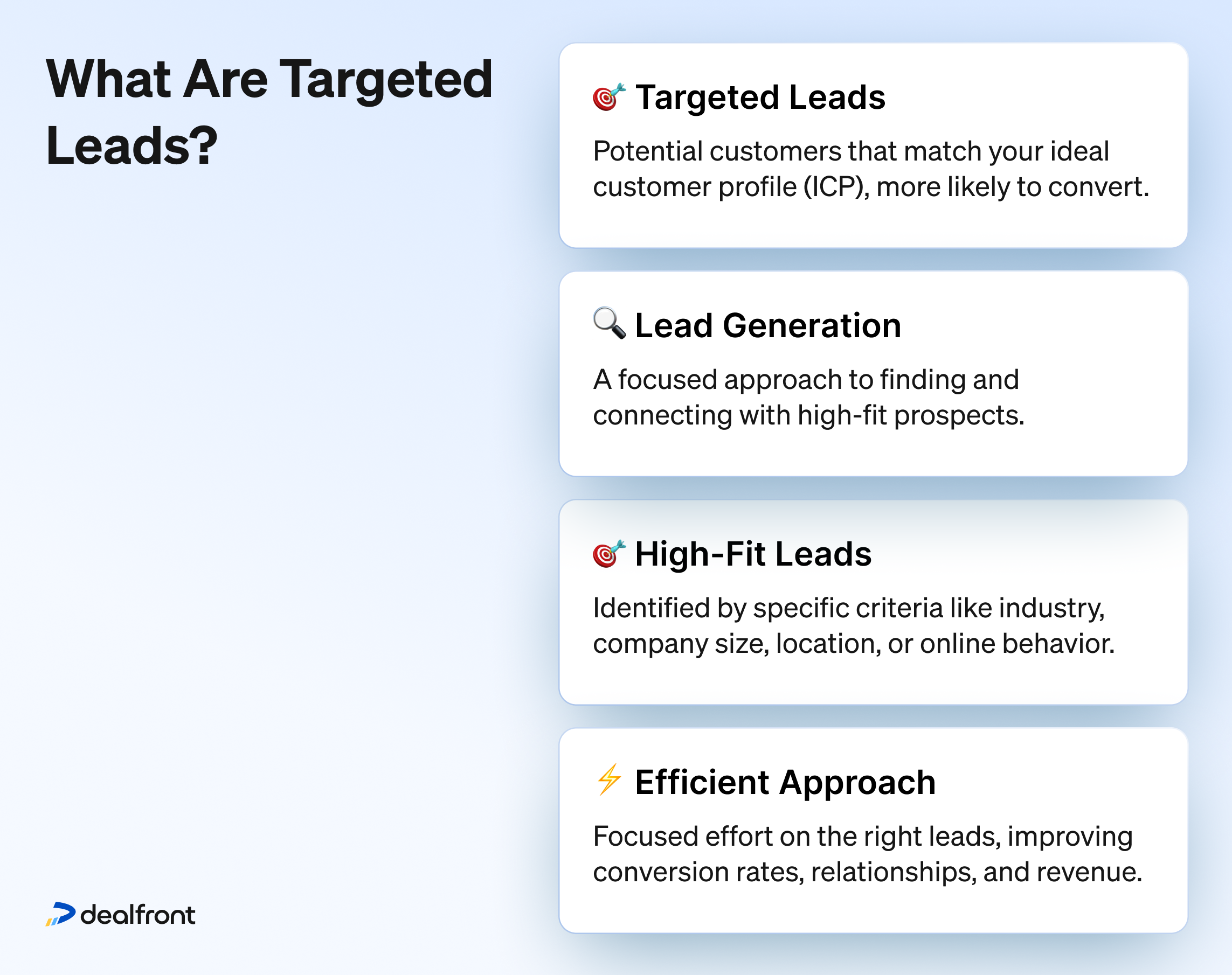 What Are Targeted Leads?

🎯 Targeted Leads

Potential customers that match your ideal customer profile (ICP), more likely to convert.

🔍 Lead Generation

A focused approach to finding and connecting with high-fit prospects.

🎯 High-Fit Leads

Identified by specific criteria like industry, company size, location, or online behavior.

⚡ Efficient Approach

Focused effort on the right leads, improving conversion rates, relationships, and revenue.

dealfront